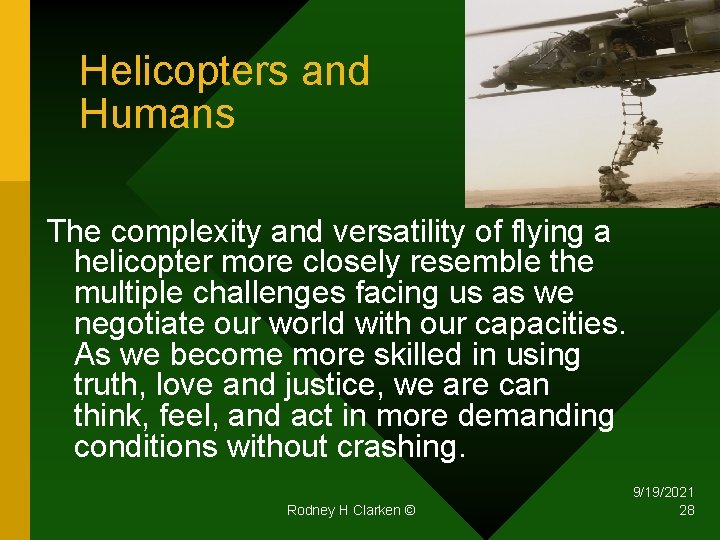 Helicopters and Humans

The complexity and versatility of flying a helicopter more closely resemble the multiple challenges facing us as we negotiate our world with our capacities. As we become more skilled in using truth, love and justice, we are can think, feel, and act in more demanding conditions without crashing.

Rodney H Clarken ©

9/19/2021
28